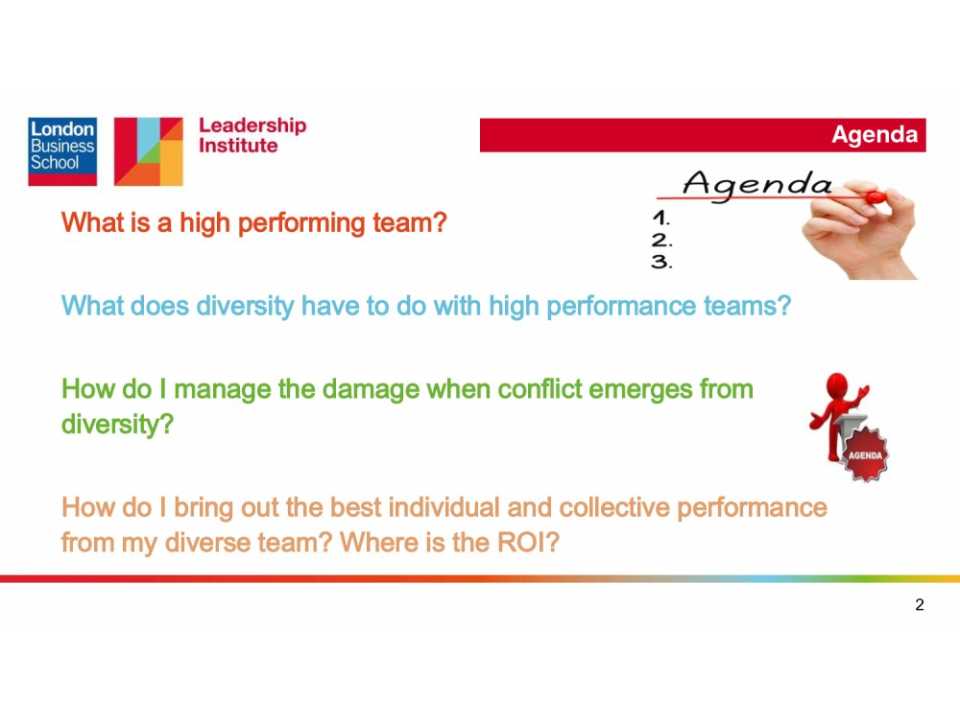 London Business School

Leadership Institute

Agenda

Agenda
1.
2.
3.

What is a high performing team?

What does diversity have to do with high performance teams?

How do I manage the damage when conflict emerges from diversity?

AGENDA

How do I bring out the best individual and collective performance from my diverse team? Where is the ROI?

2